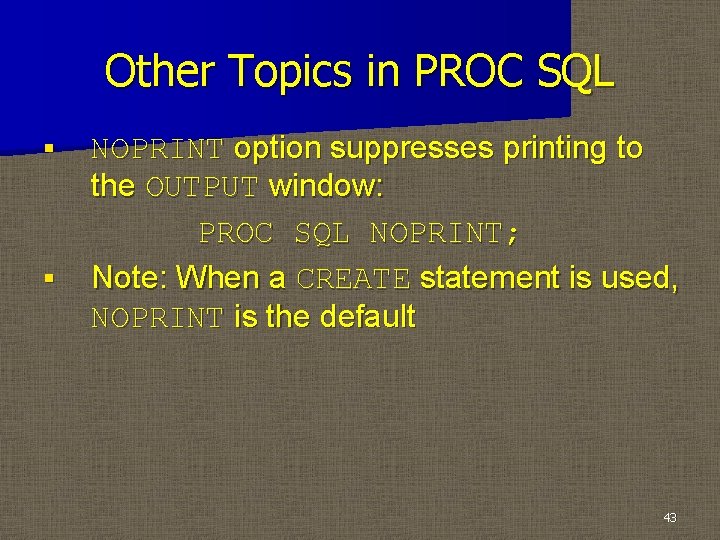 Other Topics in PROC SQL

▪ NOPRINT option suppresses printing to the OUTPUT window:

PROC SQL NOPRINT;

▪ Note: When a CREATE statement is used, NOPRINT is the default

43